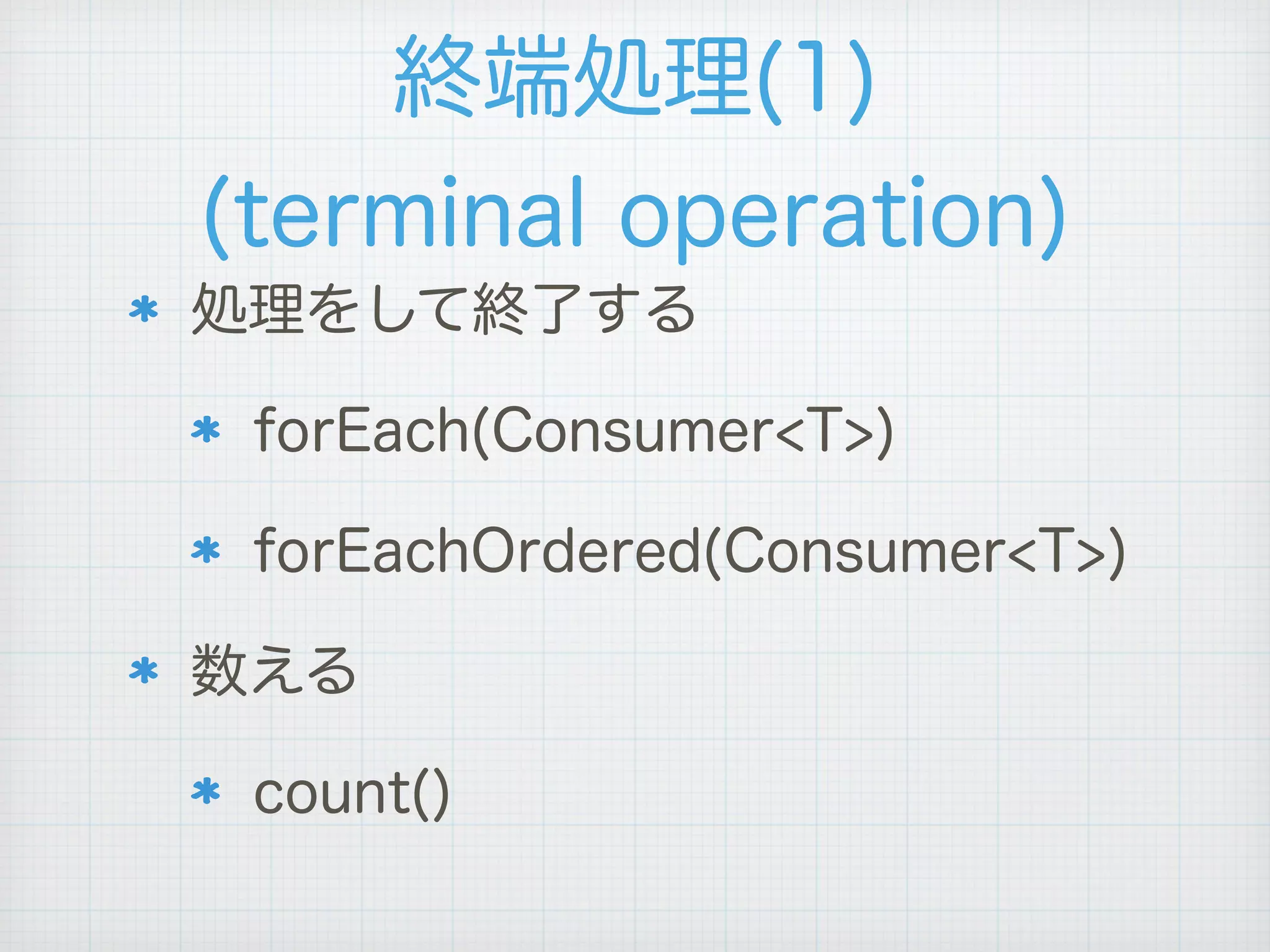 終端処理(1)
(terminal operation)

* 処理をして終了する
  * forEach(Consumer<T>)
  * forEachOrdered(Consumer<T>)
* 数える
  * count()